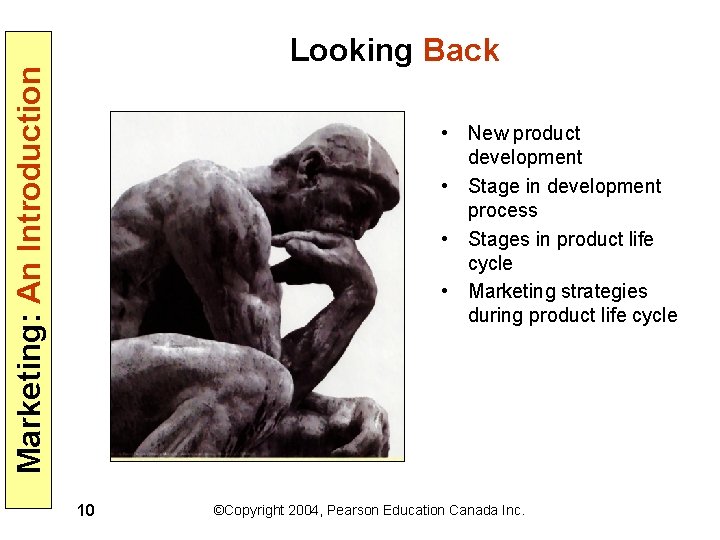 Marketing: An Introduction

Looking Back

• New product development
• Stage in development process
• Stages in product life cycle
• Marketing strategies during product life cycle

10

©Copyright 2004, Pearson Education Canada Inc.